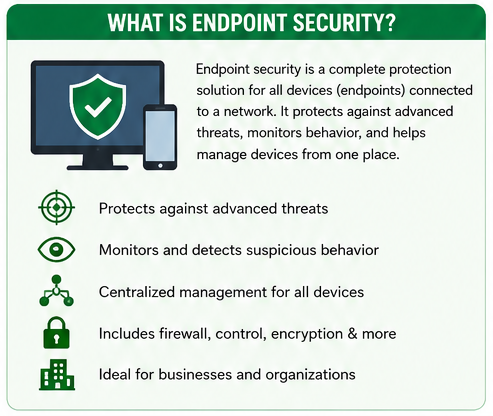 WHAT IS ENDPOINT SECURITY?

Endpoint security is a complete protection solution for all devices (endpoints) connected to a network. It protects against advanced threats, monitors behavior, and helps manage devices from one place.

Protects against advanced threats

Monitors and detects suspicious behavior

Centralized management for all devices

Includes firewall, control, encryption & more

Ideal for businesses and organizations